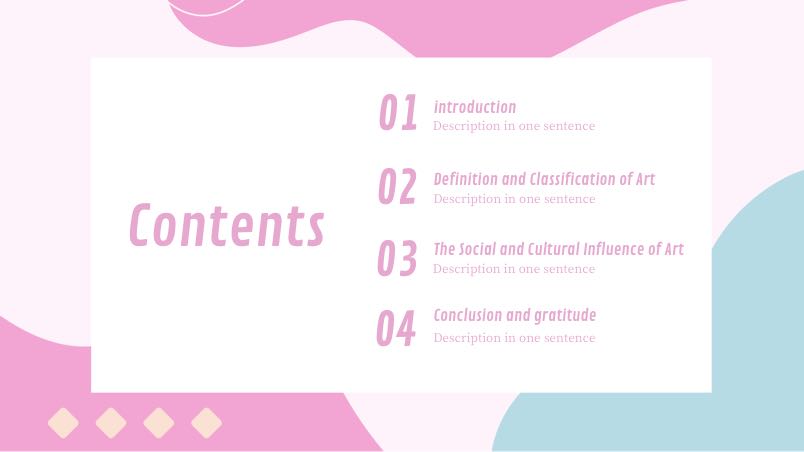 Contents

01 Introduction
Description in one sentence

02 Definition and Classification of Art
Description in one sentence

03 The Social and Cultural Influence of Art
Description in one sentence

04 Conclusion and gratitude
Description in one sentence